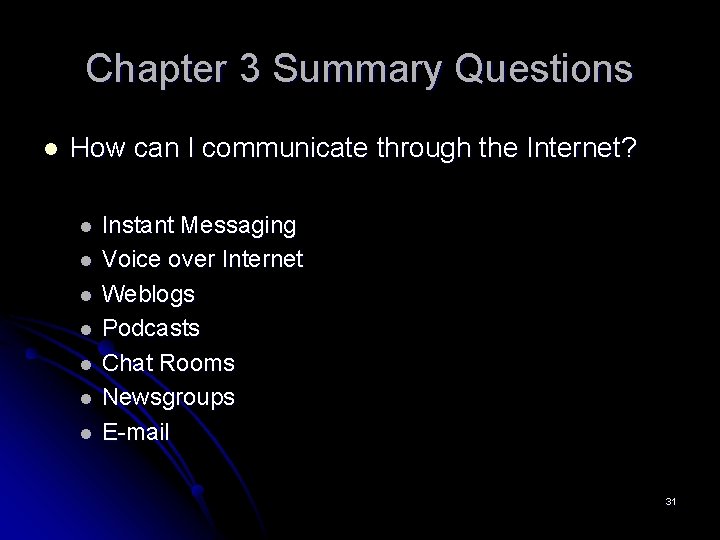 Chapter 3 Summary Questions

- How can I communicate through the Internet?
  - Instant Messaging
  - Voice over Internet
  - Weblogs
  - Podcasts
  - Chat Rooms
  - Newsgroups
  - E-mail

31